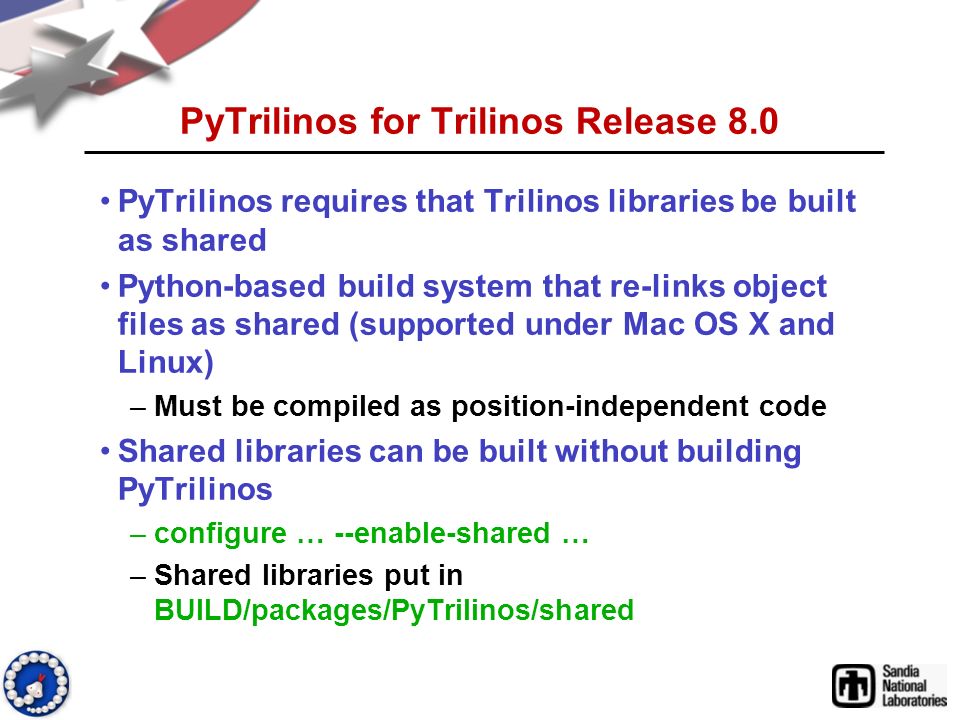 PyTrilinos for Trilinos Release 8.0

• PyTrilinos requires that Trilinos libraries be built as shared

• Python-based build system that re-links object files as shared (supported under Mac OS X and Linux)

– Must be compiled as position-independent code

• Shared libraries can be built without building PyTrilinos

– configure … --enable-shared …

– Shared libraries put in BUILD/packages/PyTrilinos/shared

Sandia National Laboratories